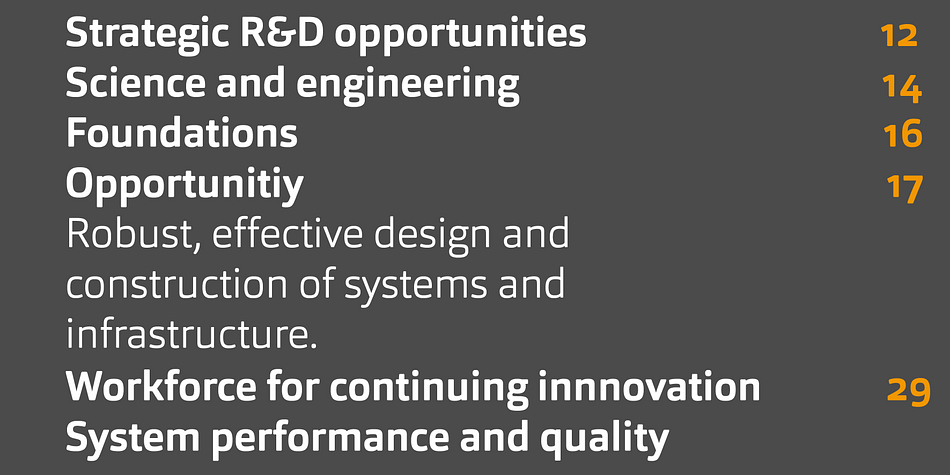 Strategic R&D opportunities 12
Science and engineering 14
Foundations 16
Opportunitiy 17
Robust, effective design and construction of systems and infrastructure.
Workforce for continuing innnovation 29
System performance and quality